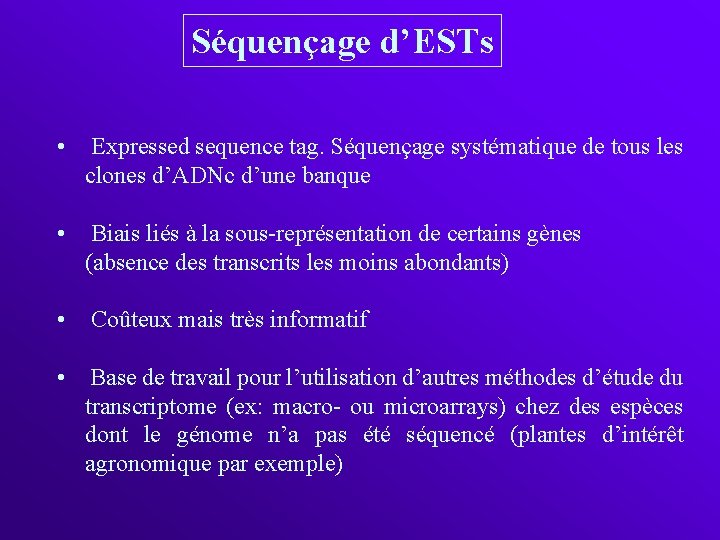 Séquençage d'ESTs

• Expressed sequence tag. Séquençage systématique de tous les clones d'ADNc d'une banque

• Biais liés à la sous-représentation de certains gènes (absence des transcrits les moins abondants)

• Coûteux mais très informatif

• Base de travail pour l'utilisation d'autres méthodes d'étude du transcriptome (ex: macro- ou microarrays) chez des espèces dont le génome n'a pas été séquencé (plantes d'intérêt agronomique par exemple)